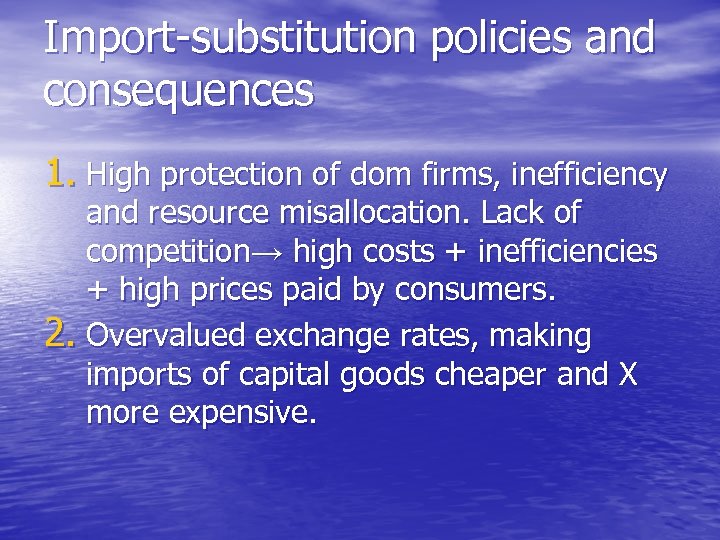 Import-substitution policies and consequences

1. High protection of dom firms, inefficiency and resource misallocation. Lack of competition→ high costs + inefficiencies + high prices paid by consumers.
2. Overvalued exchange rates, making imports of capital goods cheaper and X more expensive.